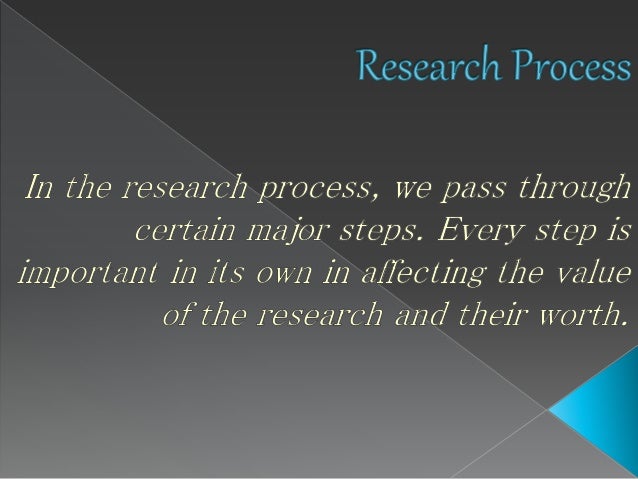 Research Process

In the research process, we pass through certain major steps. Every step is important in its own in affecting the value of the research and their worth.